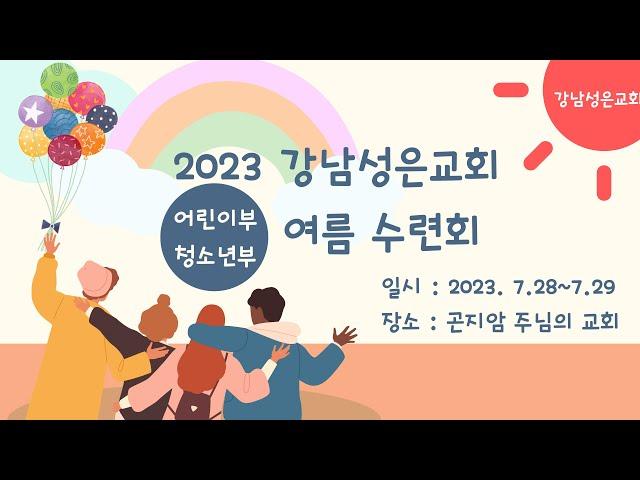 강남성은교회

2023 강남성은교회

어린이부
청소년부

여름 수련회

일시 : 2023. 7.28~7.29

장소 : 곤지암 주님의 교회